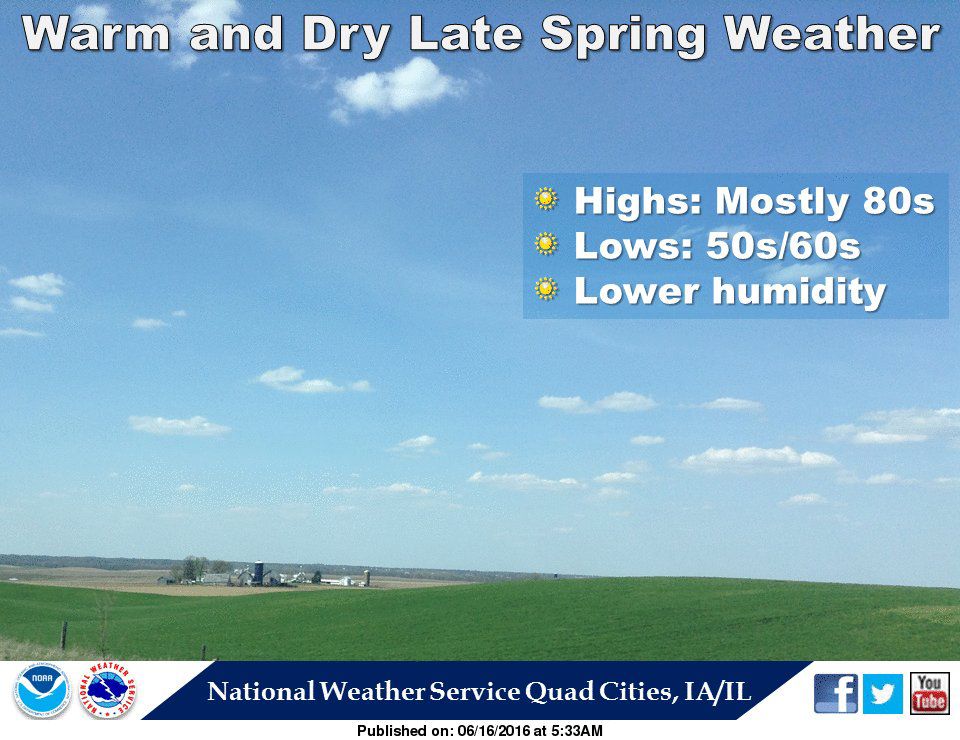 Warm and Dry Late Spring Weather

Highs: Mostly 80s
Lows: 50s/60s
Lower humidity

NOAA

NATIONAL WEATHER SERVICE

National Weather Service Quad Cities, IA/IL

f

You Tube

Published on: 06/16/2016 at 5:33AM